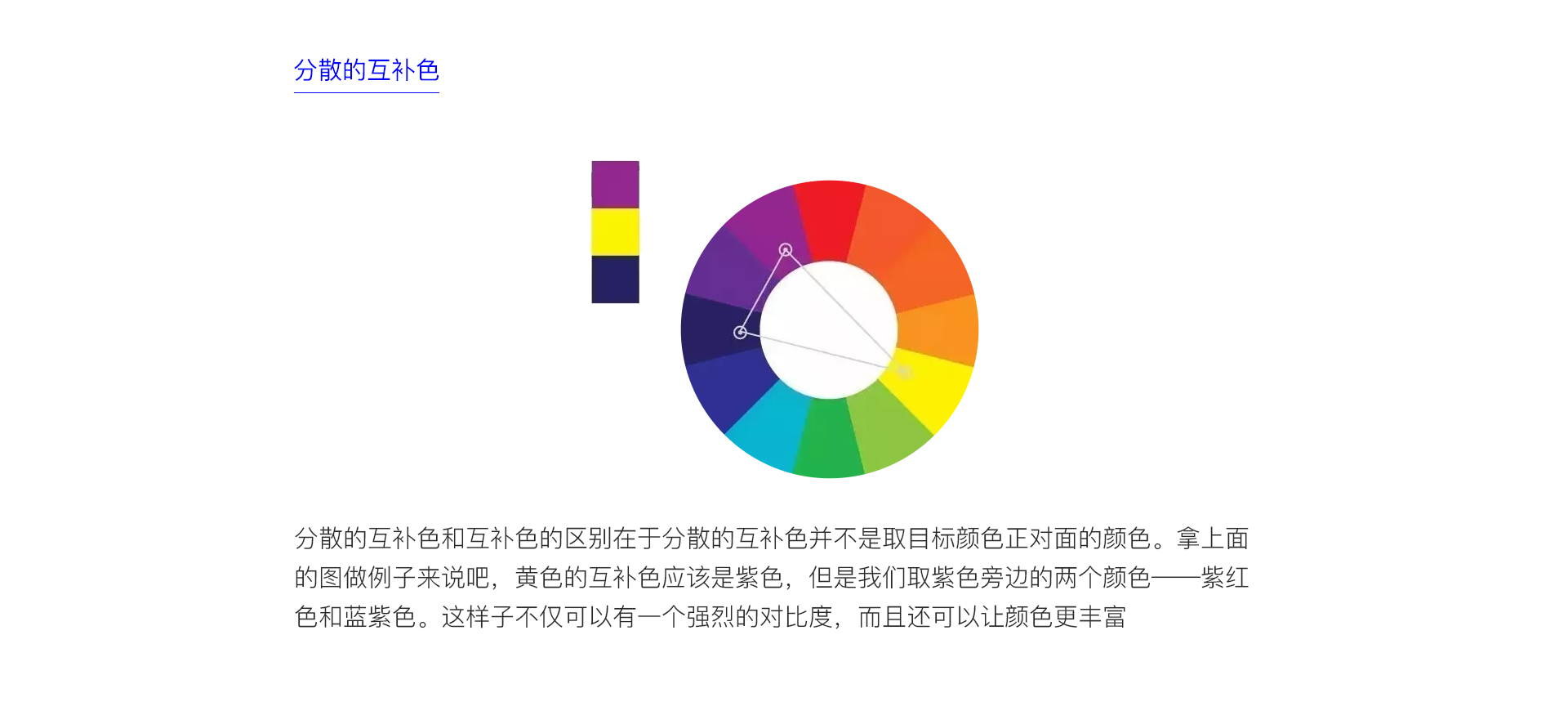 分散的互补色

分散的互补色和互补色的区别在于分散的互补色并不是取目标颜色正对面的颜色。拿上面的图做例子来说吧，黄色的互补色应该是紫色，但是我们取紫色旁边的两个颜色——紫红色和蓝紫色。这样子不仅可以有一个强烈的对比度，而且还可以让颜色更丰富